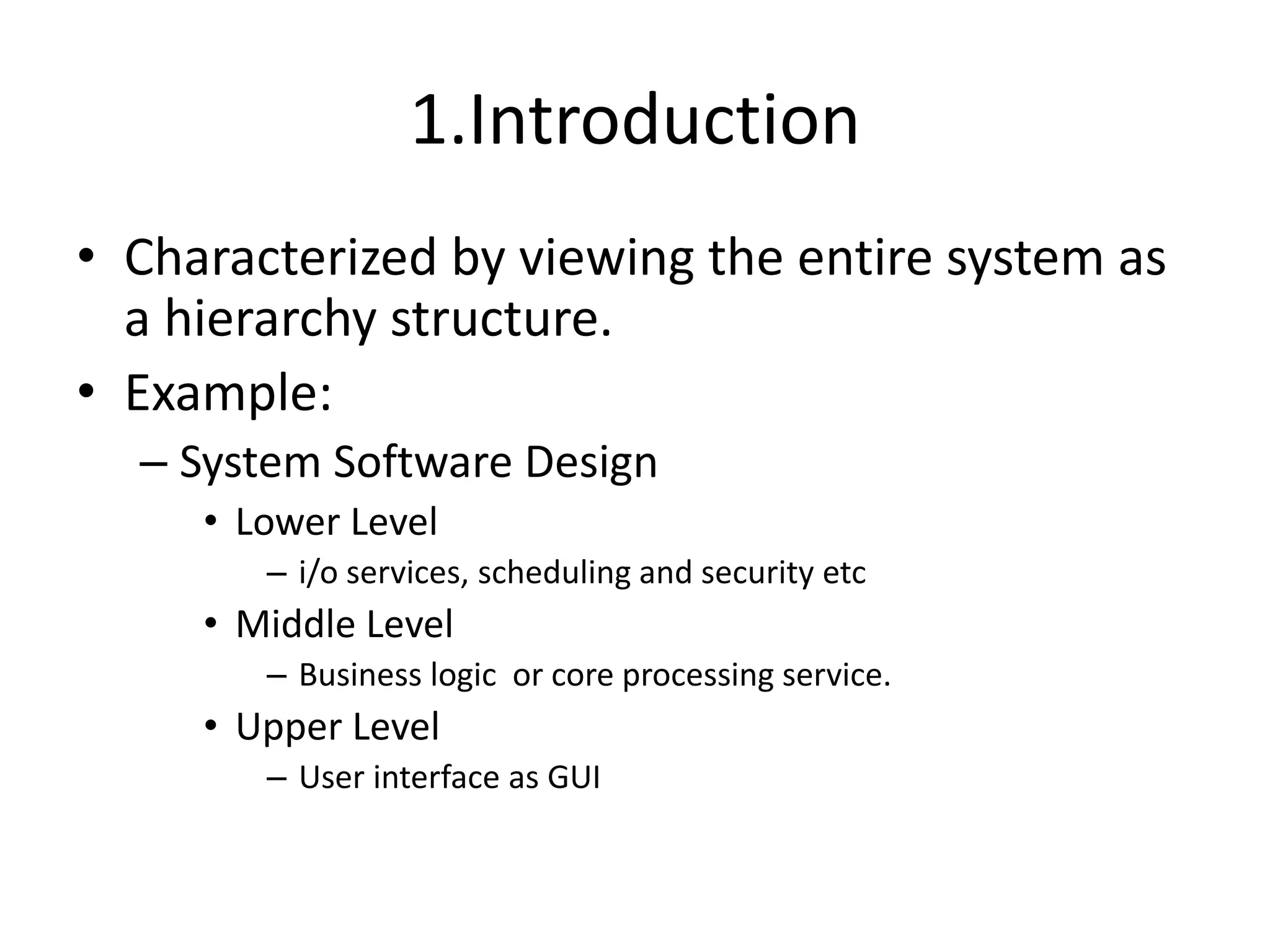 1.Introduction

• Characterized by viewing the entire system as a hierarchy structure.
• Example:
– System Software Design
• Lower Level
– i/o services, scheduling and security etc
• Middle Level
– Business logic or core processing service.
• Upper Level
– User interface as GUI